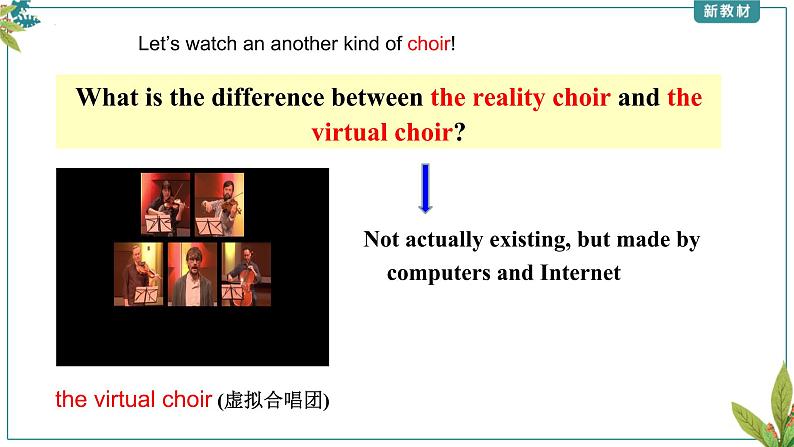 新教材

Let's watch an another kind of choir!

What is the difference between the reality choir and the virtual choir?

Not actually existing, but made by computers and Internet

the virtual choir (虚拟合唱团)